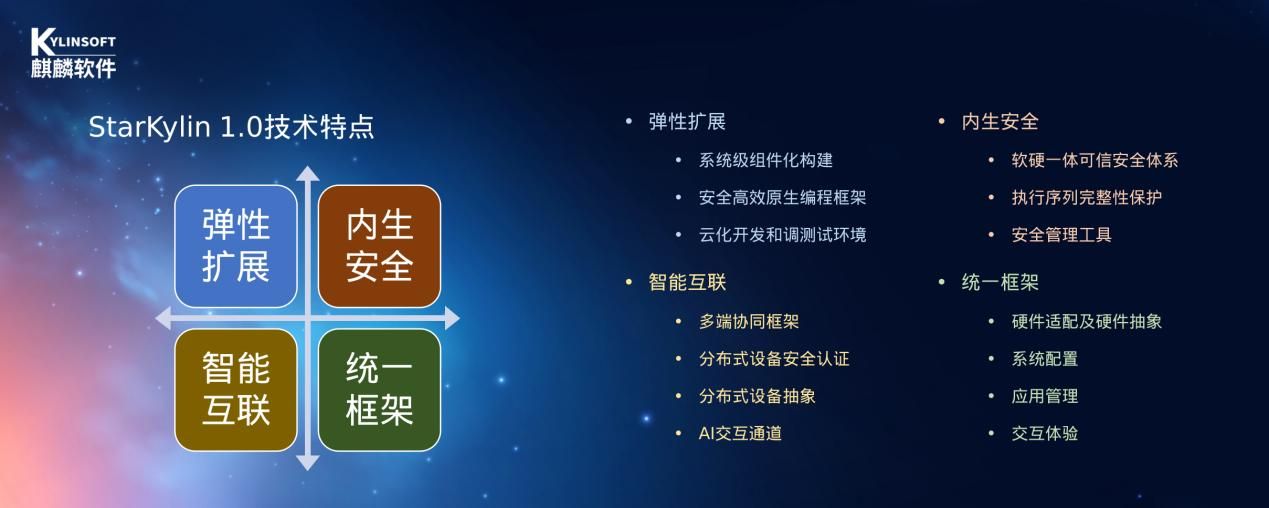 KYLINSOFT
麒麟软件

StarKylin 1.0技术特点

弹性扩展

内生安全

智能互联

统一框架

• 弹性扩展
  • 系统级组件化构建
  • 安全高效原生编程框架
  • 云化开发和调测试环境
• 智能互联
  • 多端协同框架
  • 分布式设备安全认证
  • 分布式设备抽象
  • AI交互通道

• 内生安全
  • 软硬一体可信安全体系
  • 执行序列完整性保护
  • 安全管理工具
• 统一框架
  • 硬件适配及硬件抽象
  • 系统配置
  • 应用管理
  • 交互体验